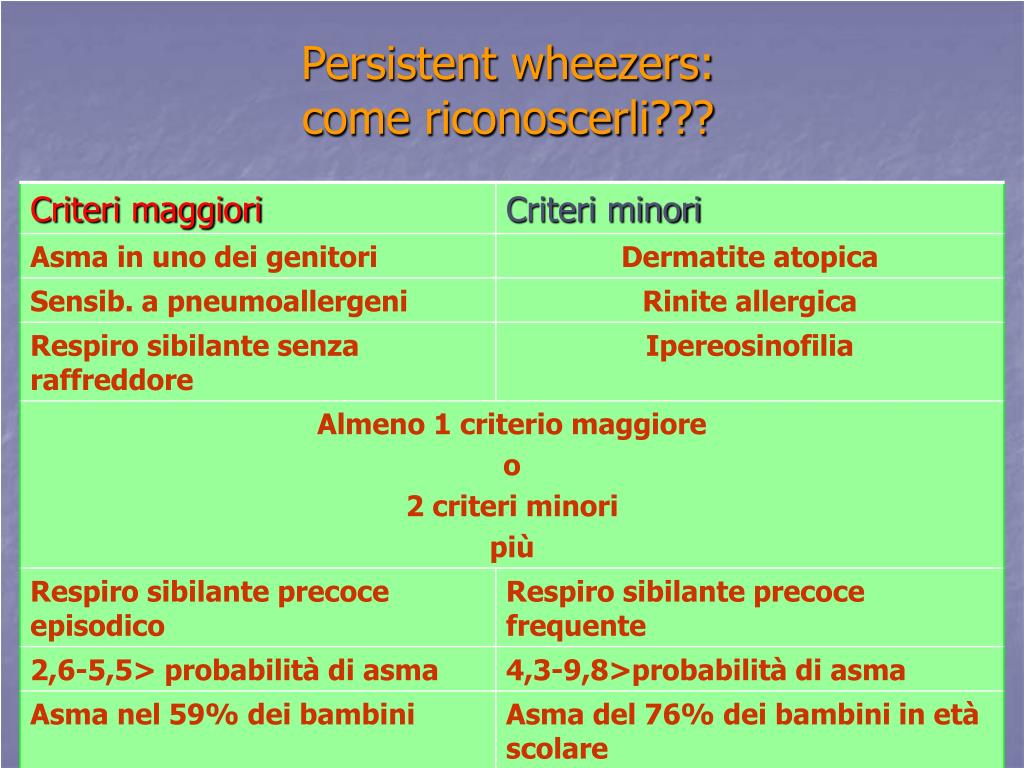 Persistent wheezers:
come riconoscerli???

| Criteri maggiori | Criteri minori |
|---|---|
| Asma in uno dei genitori | Dermatite atopica |
| Sensib. a pneumoallergeni | Rinite allergica |
| Respiro sibilante senza raffreddore | Ipereosinofilia |
| Almeno 1 criterio maggiore o 2 criteri minori più | |
| Respiro sibilante precoce episodico | Respiro sibilante precoce frequente |
| 2,6-5,5> probabilità di asma | 4,3-9,8>probabilità di asma |
| Asma nel 59% dei bambini | Asma del 76% dei bambini in età scolare |